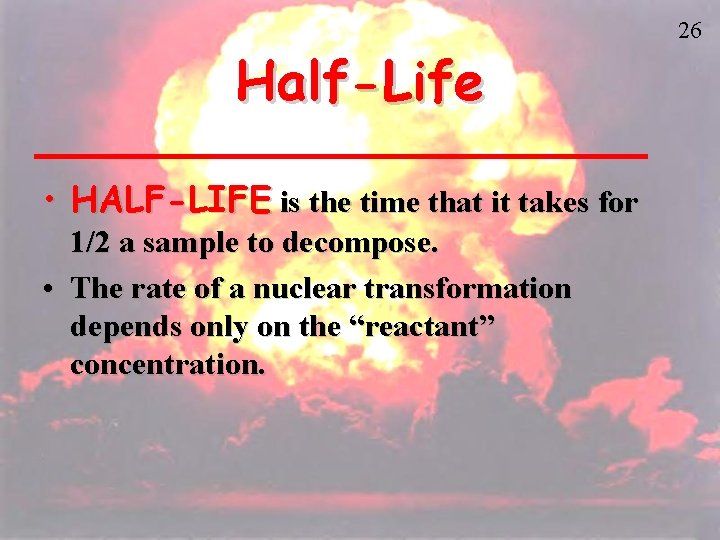 26

Half-Life

• HALF-LIFE is the time that it takes for 1/2 a sample to decompose.

• The rate of a nuclear transformation depends only on the “reactant” concentration.